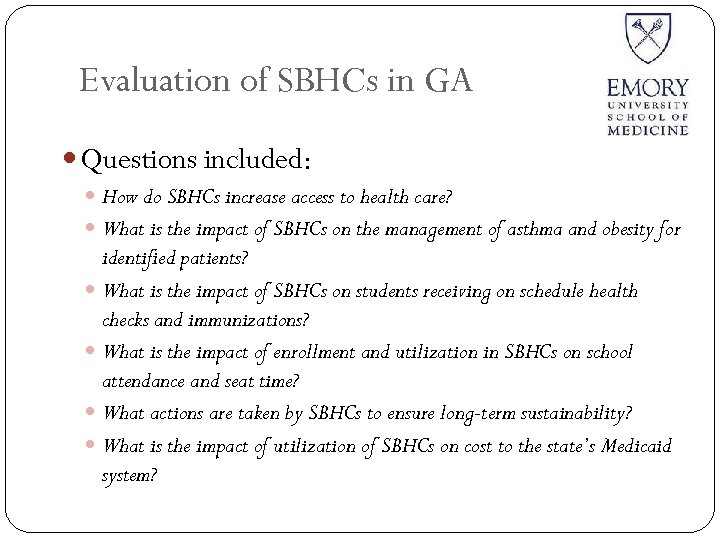 Evaluation of SBHCs in GA

EMORY
UNIVERSITY
SCHOOL OF
MEDICINE

Questions included:

How do SBHCs increase access to health care?

What is the impact of SBHCs on the management of asthma and obesity for identified patients?

What is the impact of SBHCs on students receiving on schedule health checks and immunizations?

What is the impact of enrollment and utilization in SBHCs on school attendance and seat time?

What actions are taken by SBHCs to ensure long-term sustainability?

What is the impact of utilization of SBHCs on cost to the state's Medicaid system?